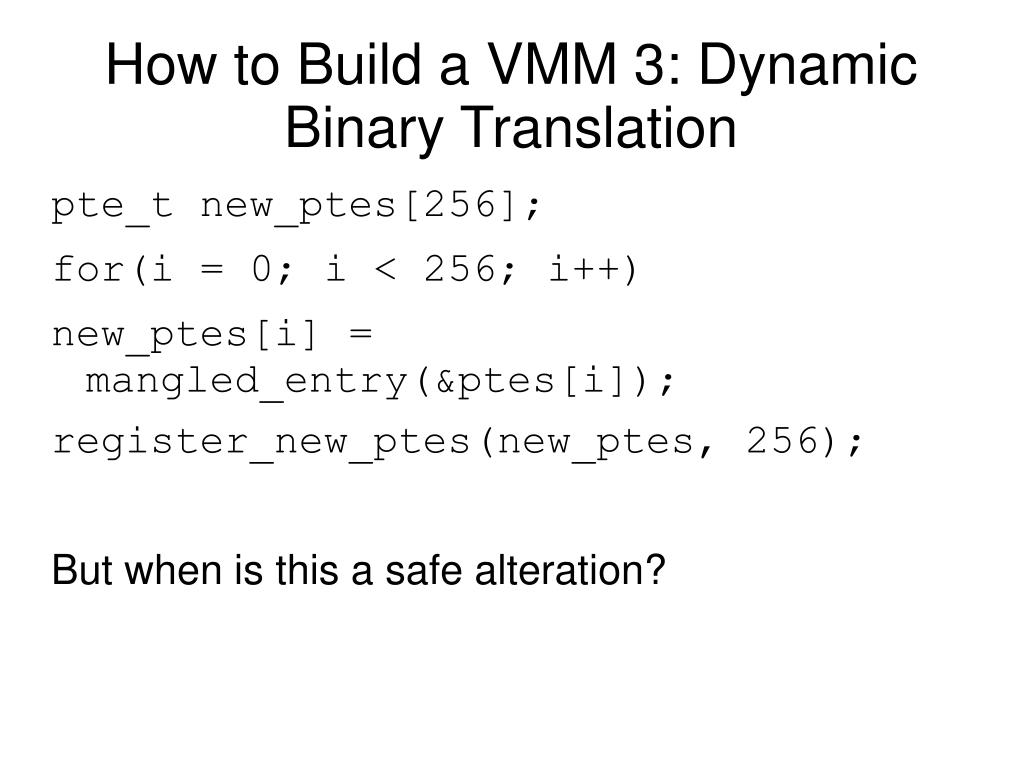 How to Build a VMM 3: Dynamic Binary Translation

pte_t new_ptes[256];

for(i = 0; i < 256; i++)

new_ptes[i] = mangled_entry(&ptes[i]);

register_new_ptes(new_ptes, 256);

But when is this a safe alteration?